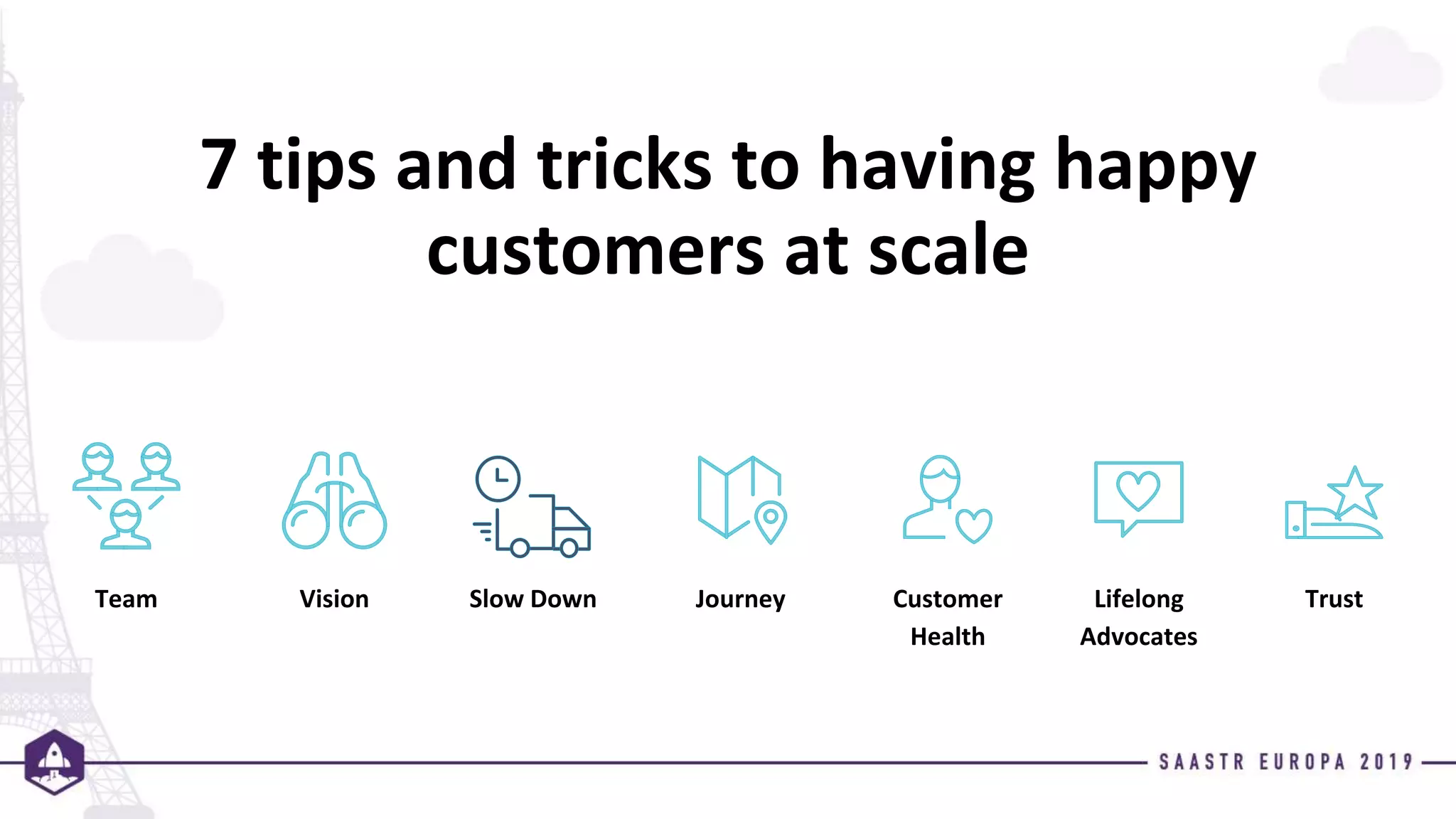 7 tips and tricks to having happy customers at scale

Team

Vision

Slow Down

Journey

Customer Health

Lifelong Advocates

Trust

SAASTR EUROPA 2019